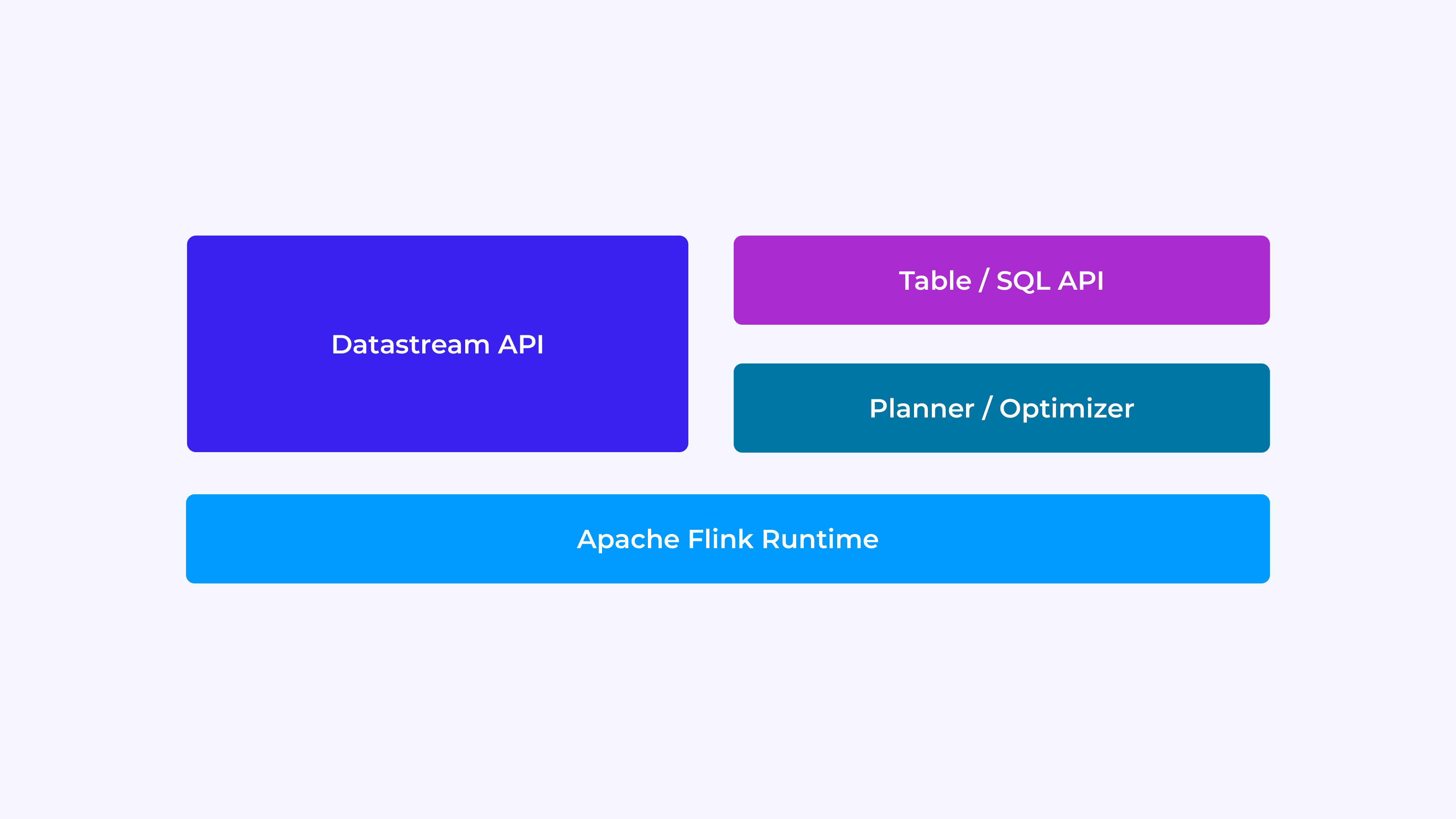 Datastream API

Table / SQL API

Planner / Optimizer

Apache Flink Runtime